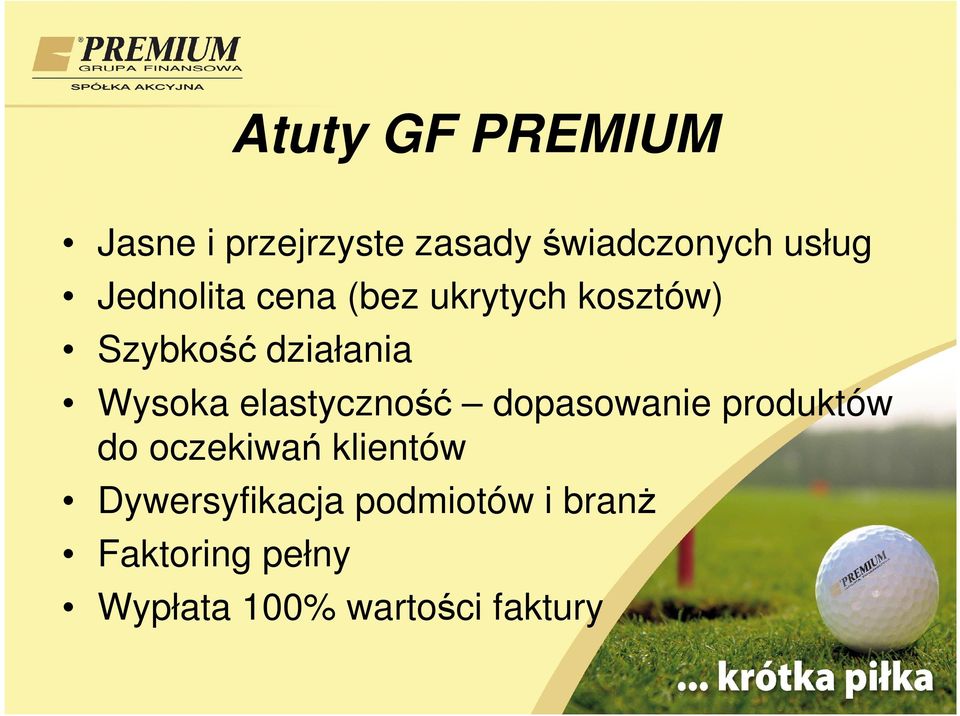 PREMIUM
GRUPA FINANSOWA
SPÓŁKA AKCYJNA

Atuty GF PREMIUM

• Jasne i przejrzyste zasady świadczonych usług
• Jednolita cena (bez ukrytych kosztów)
• Szybkość działania
• Wysoka elastyczność – dopasowanie produktów do oczekiwań klientów
• Dywersyfikacja podmiotów i branż
• Faktoring pełny
• Wypłata 100% wartości faktury

PREMIUM

... krótka piłka